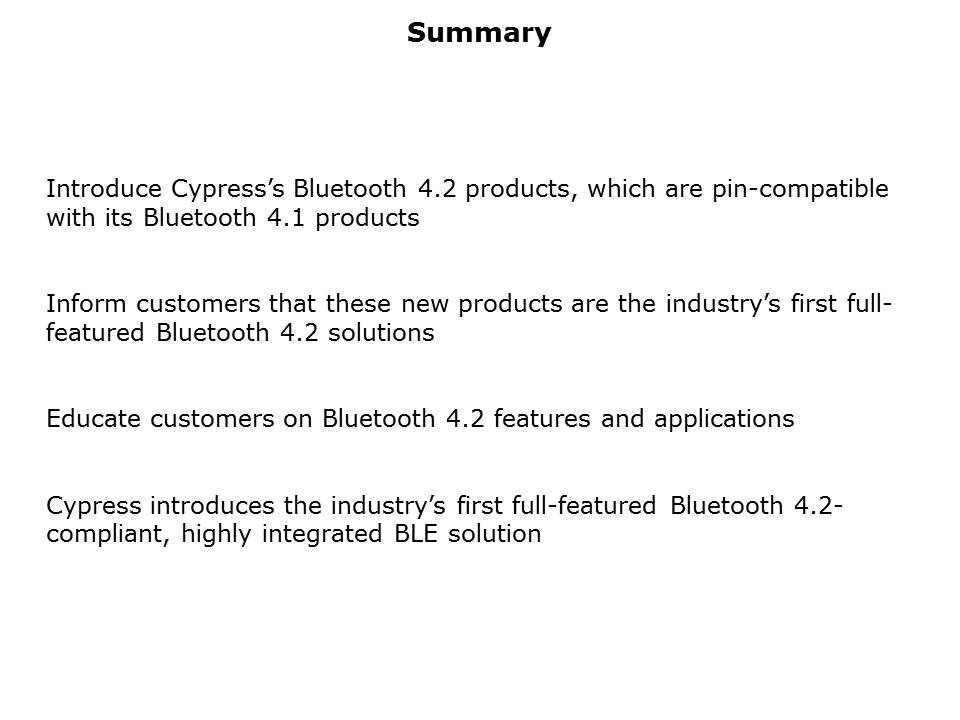 Summary

Introduce Cypress's Bluetooth 4.2 products, which are pin-compatible with its Bluetooth 4.1 products

Inform customers that these new products are the industry's first full-featured Bluetooth 4.2 solutions

Educate customers on Bluetooth 4.2 features and applications

Cypress introduces the industry's first full-featured Bluetooth 4.2-compliant, highly integrated BLE solution